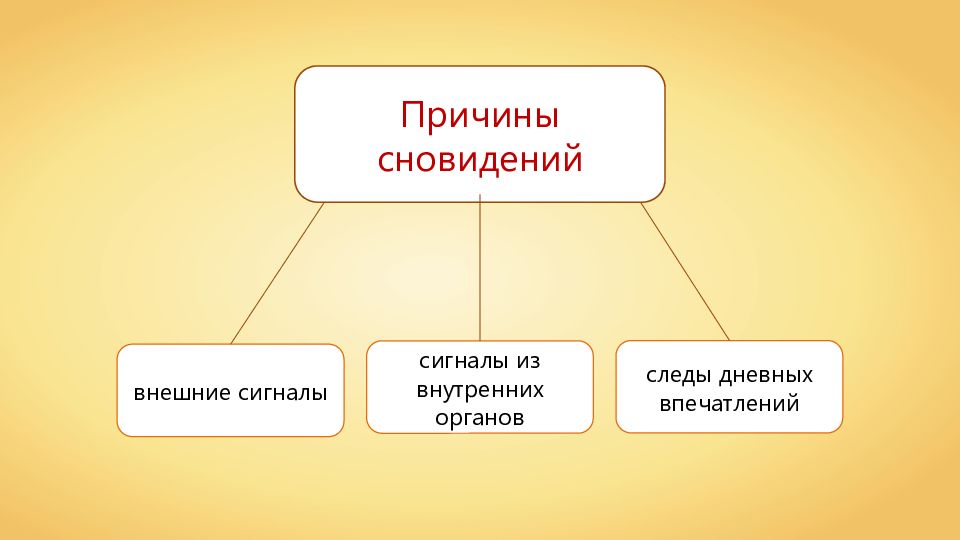 Причины сновидений

внешние сигналы

сигналы из внутренних органов

следы дневных впечатлений